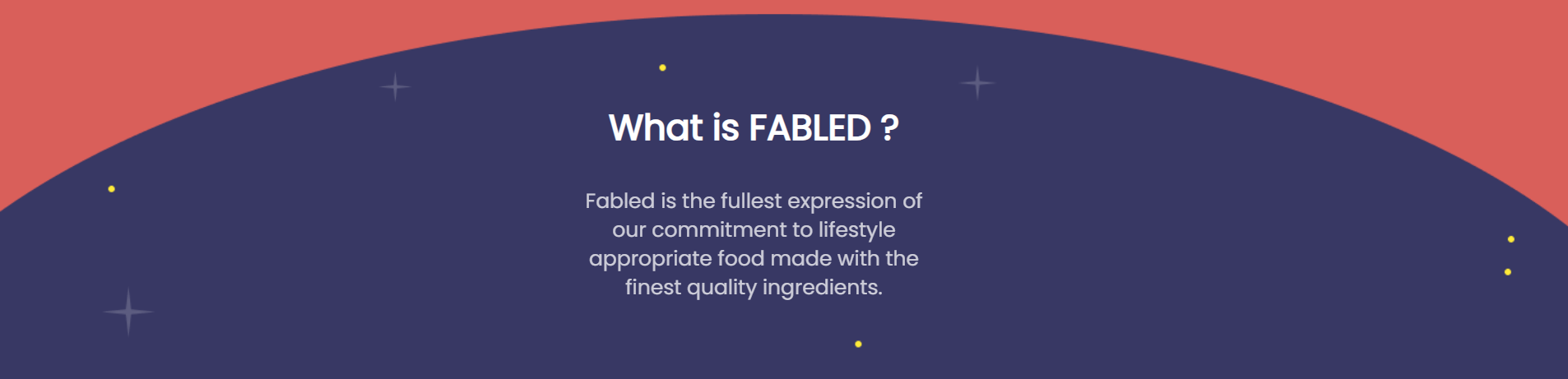 What is FABLED ?

Fabled is the fullest expression of our commitment to lifestyle appropriate food made with the finest quality ingredients.